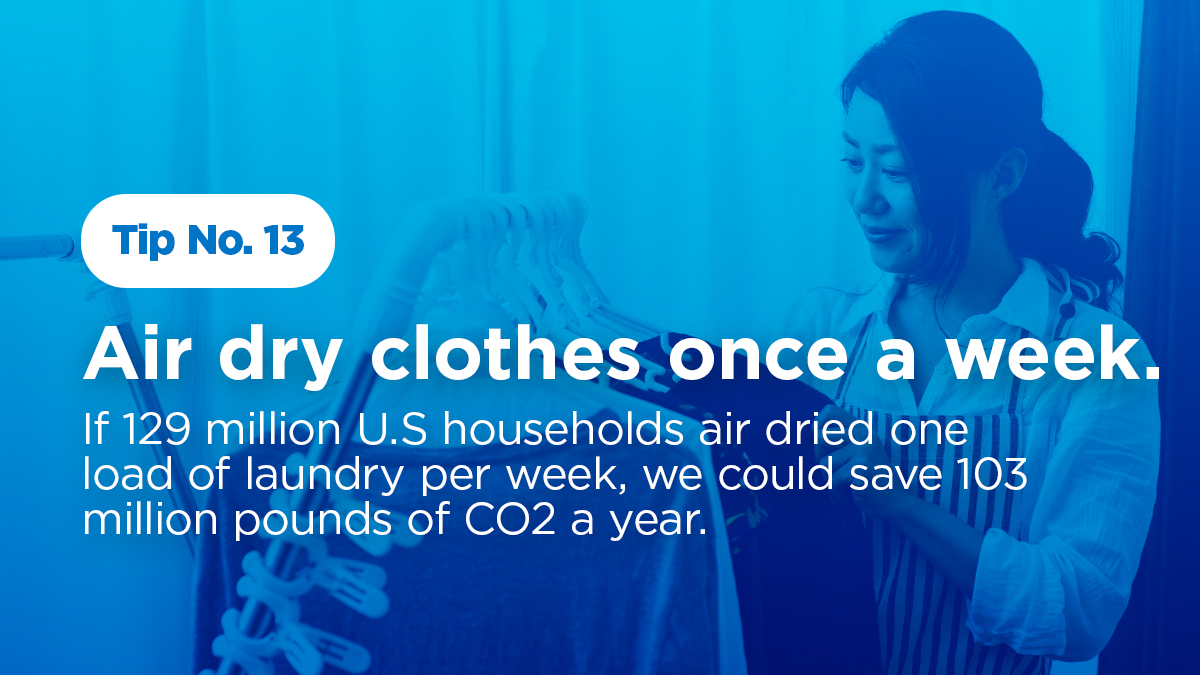 Tip No. 13

Air dry clothes once a week.

If 129 million U.S households air dried one load of laundry per week, we could save 103 million pounds of CO2 a year.